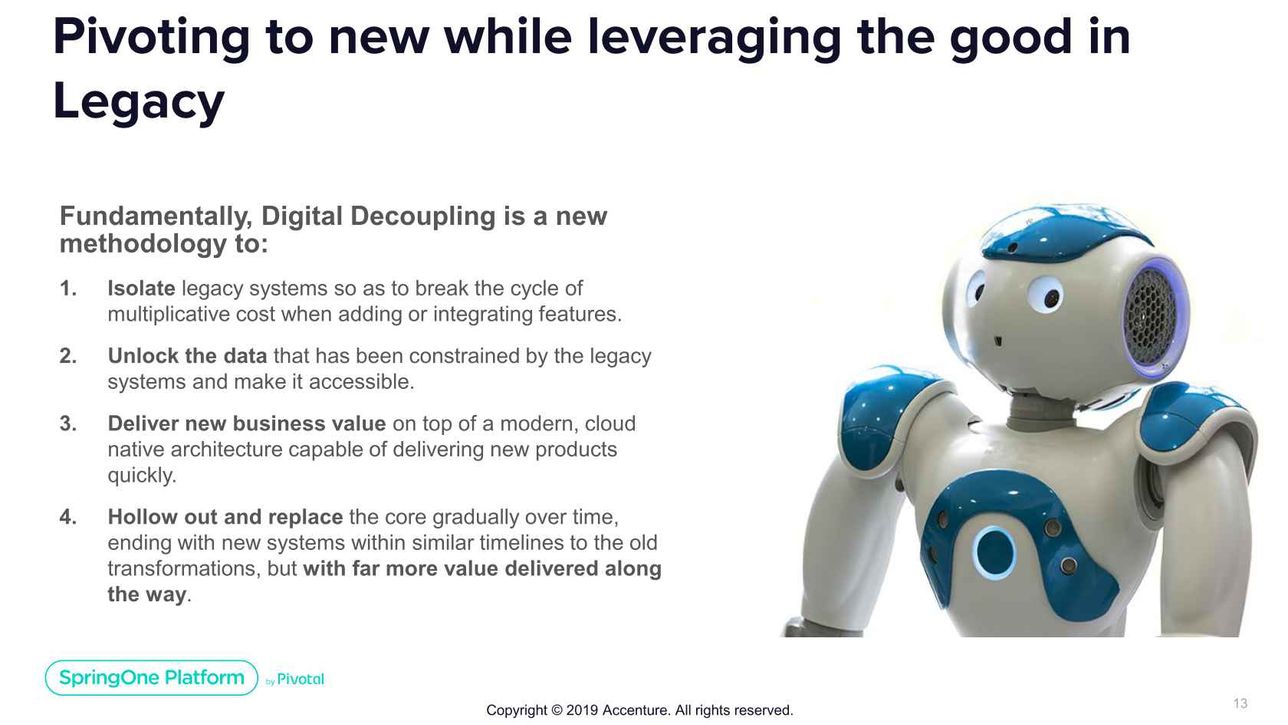 Pivoting to new while leveraging the good in Legacy

Fundamentally, Digital Decoupling is a new methodology to:

1. Isolate legacy systems so as to break the cycle of multiplicative cost when adding or integrating features.

2. Unlock the data that has been constrained by the legacy systems and make it accessible.

3. Deliver new business value on top of a modern, cloud native architecture capable of delivering new products quickly.

4. Hollow out and replace the core gradually over time, ending with new systems within similar timelines to the old transformations, but with far more value delivered along the way.

SpringOne Platform by Pivotal

Copyright © 2019 Accenture. All rights reserved.

13